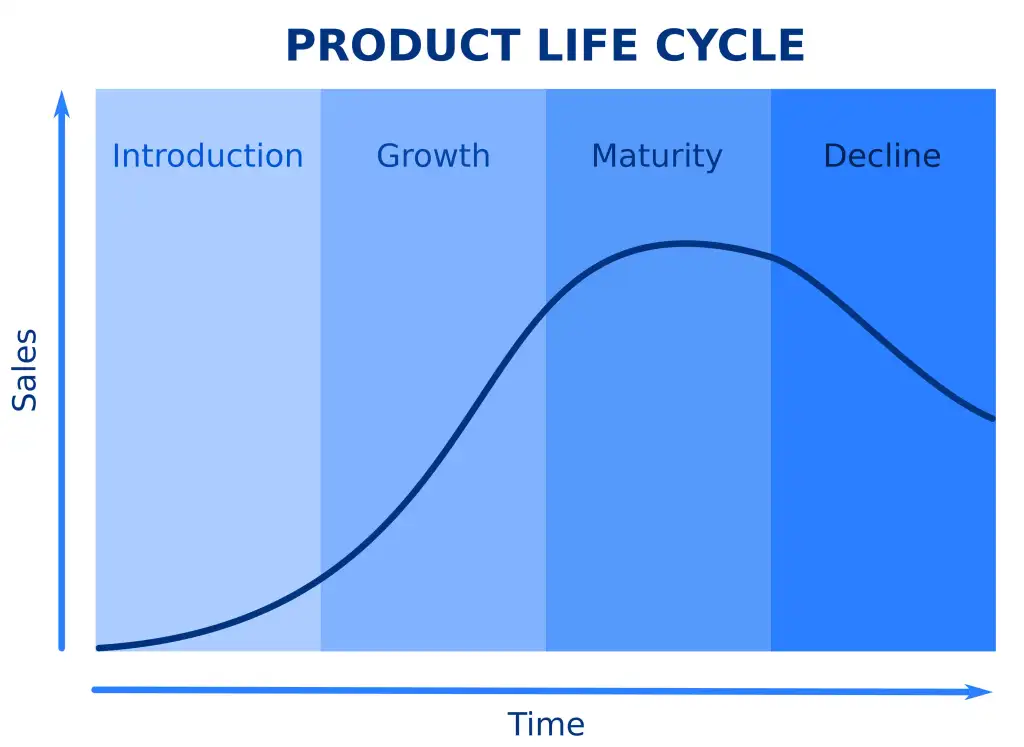 PRODUCT LIFE CYCLE

Introduction

Growth

Maturity

Decline

Sales

Time